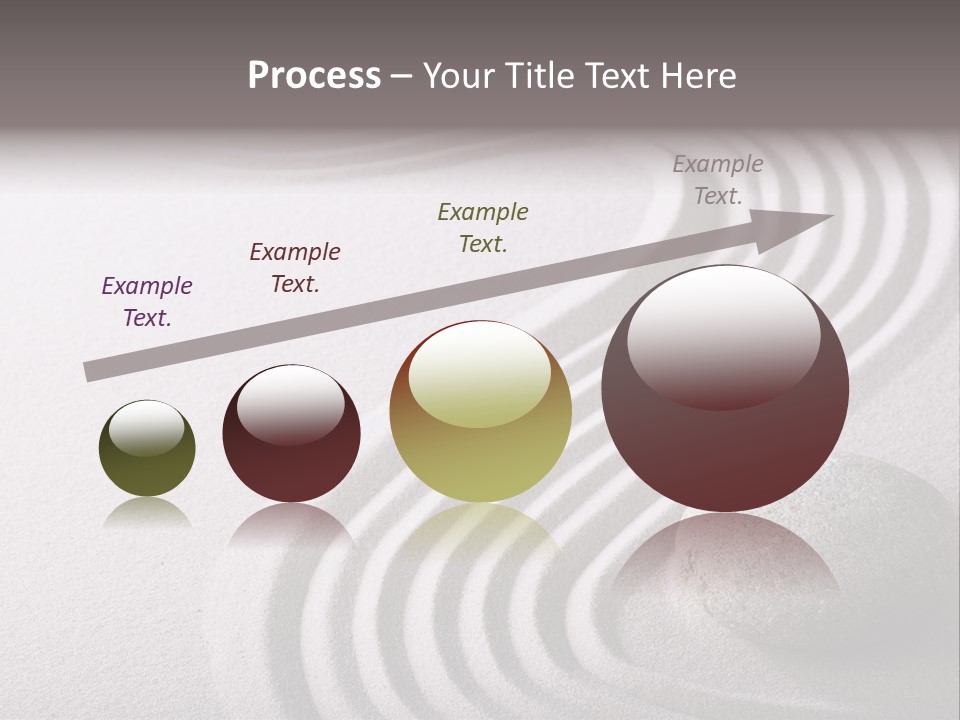 Process – Your Title Text Here

Example Text.

Example Text.

Example Text.

Example Text.